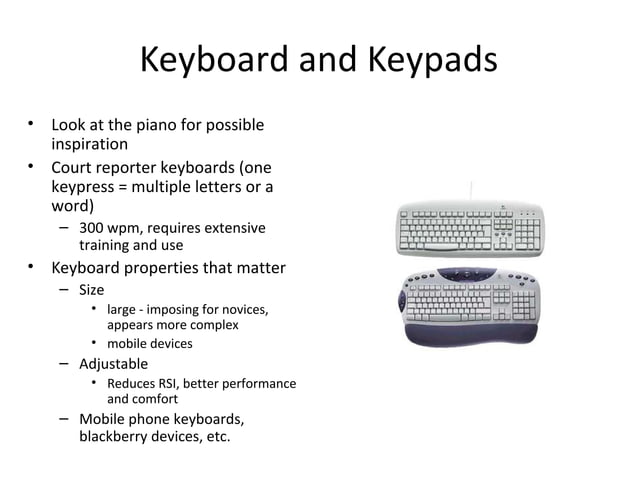 Keyboard and Keypads

• Look at the piano for possible inspiration
• Court reporter keyboards (one keypress = multiple letters or a word)
  – 300 wpm, requires extensive training and use
• Keyboard properties that matter
  – Size
    • large - imposing for novices, appears more complex
    • mobile devices
  – Adjustable
    • Reduces RSI, better performance and comfort
  – Mobile phone keyboards, blackberry devices, etc.